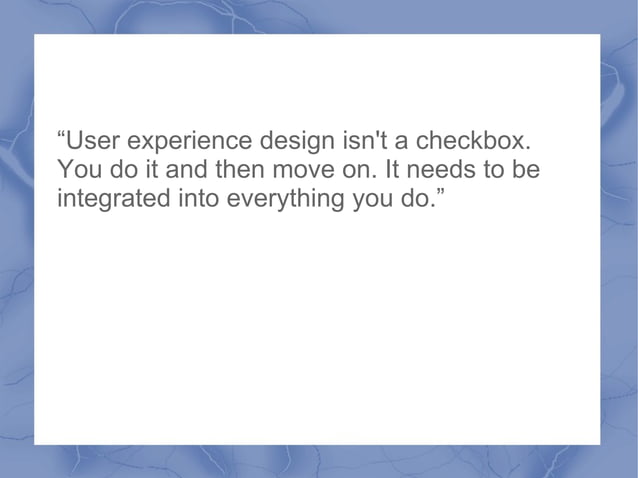 “User experience design isn't a checkbox. You do it and then move on. It needs to be integrated into everything you do.”